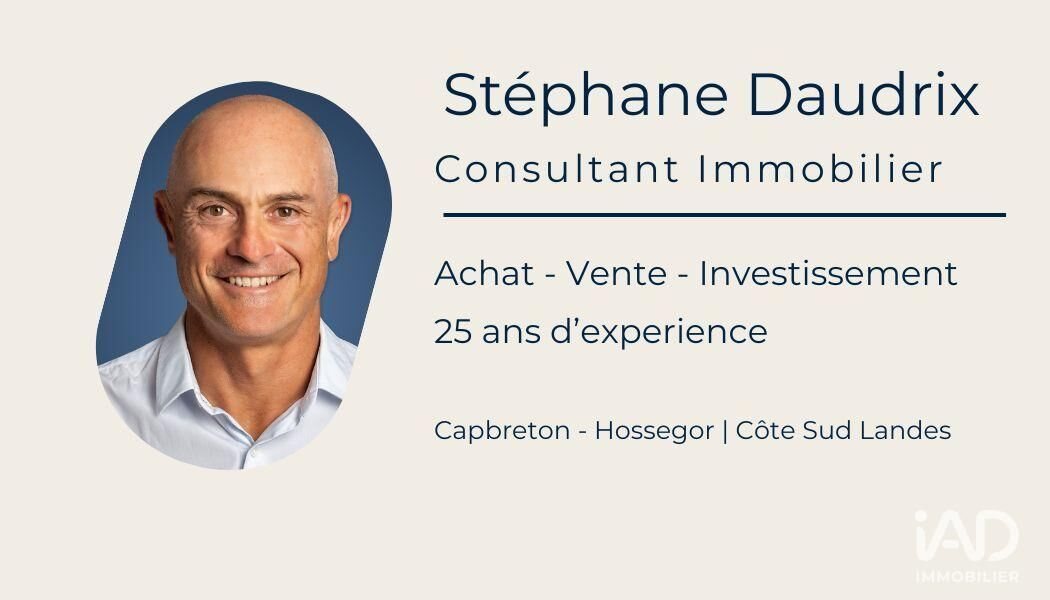 Stéphane Daudrix
Consultant Immobilier

Achat - Vente - Investissement
25 ans d'experience

Capbreton - Hossegor | Côte Sud Landes

iAD
IMMOBILIER